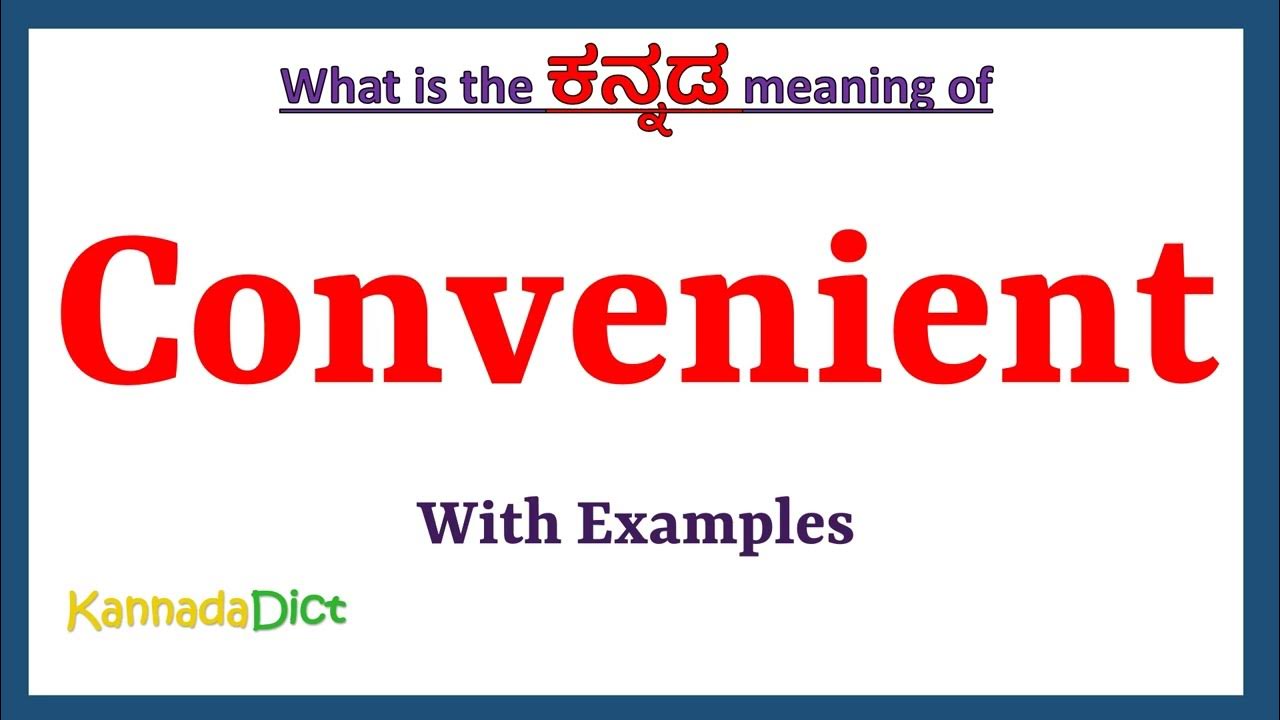 What is the ಕನ್ನಡ meaning of

Convenient

With Examples

KannadaDict